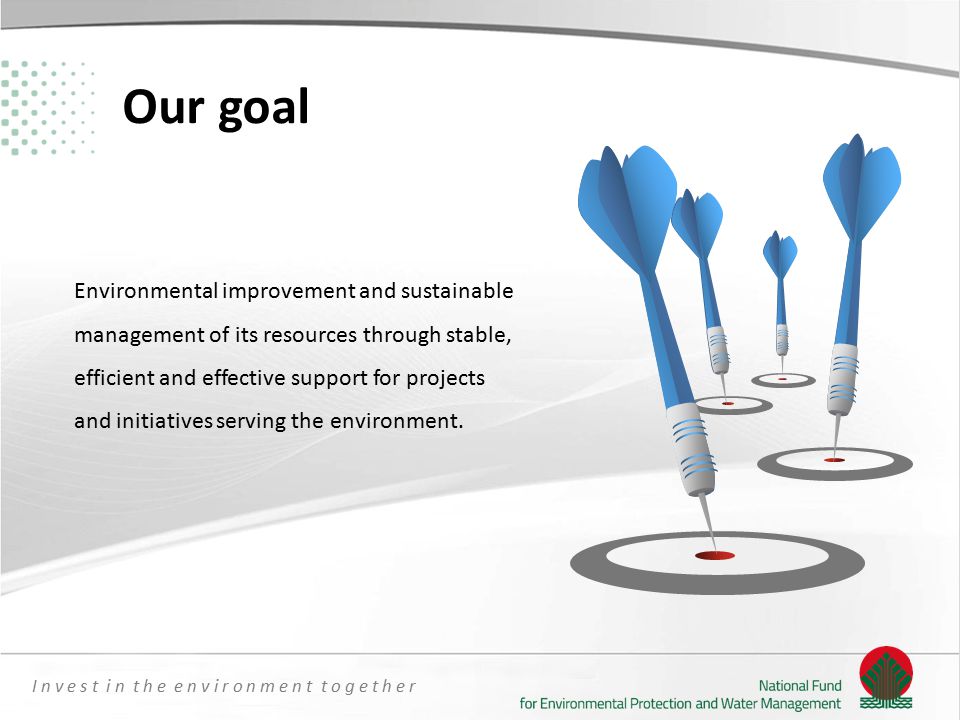 Our goal

Environmental improvement and sustainable management of its resources through stable, efficient and effective support for projects and initiatives serving the environment.

Invest in the environment together

National Fund
for Environmental Protection and Water Management